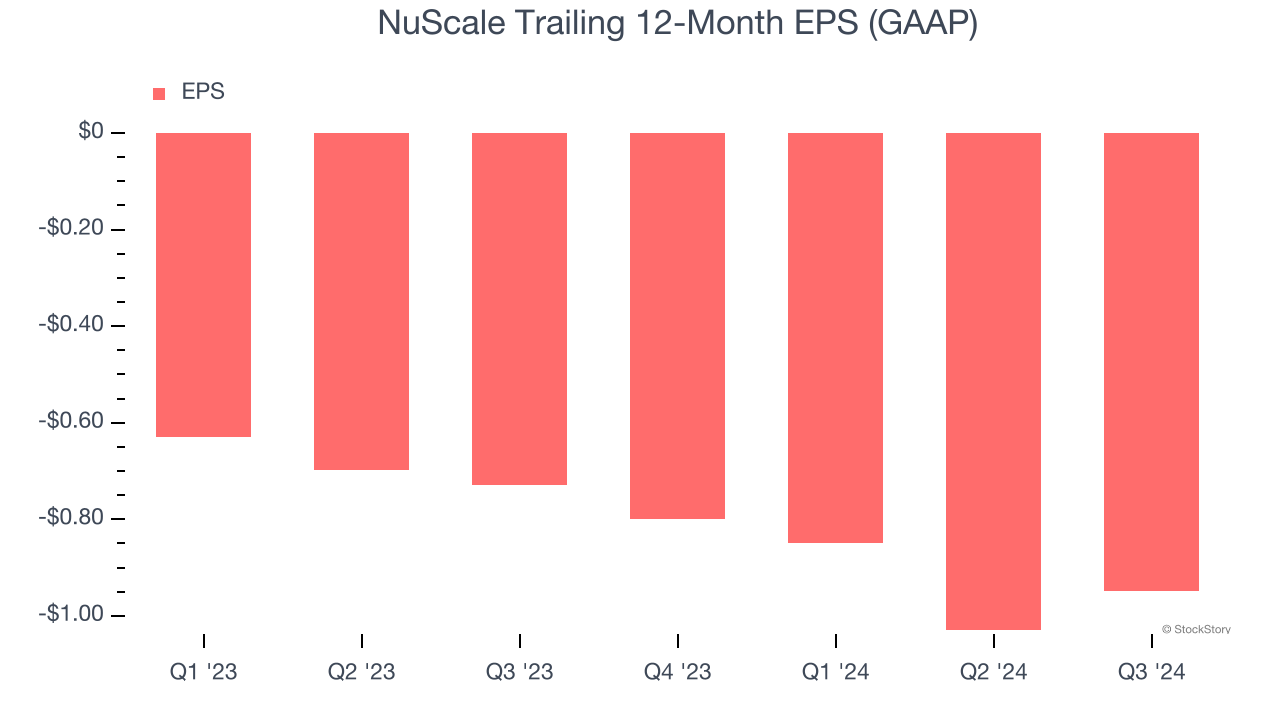 NuScale Trailing 12-Month EPS (GAAP)

EPS

$0
-$0.20
-$0.40
-$0.60
-$0.80
-$1.00

Q1 '23
Q2 '23
Q3 '23
Q4 '23
Q1 '24
Q2 '24
Q3 '24

© StockStory